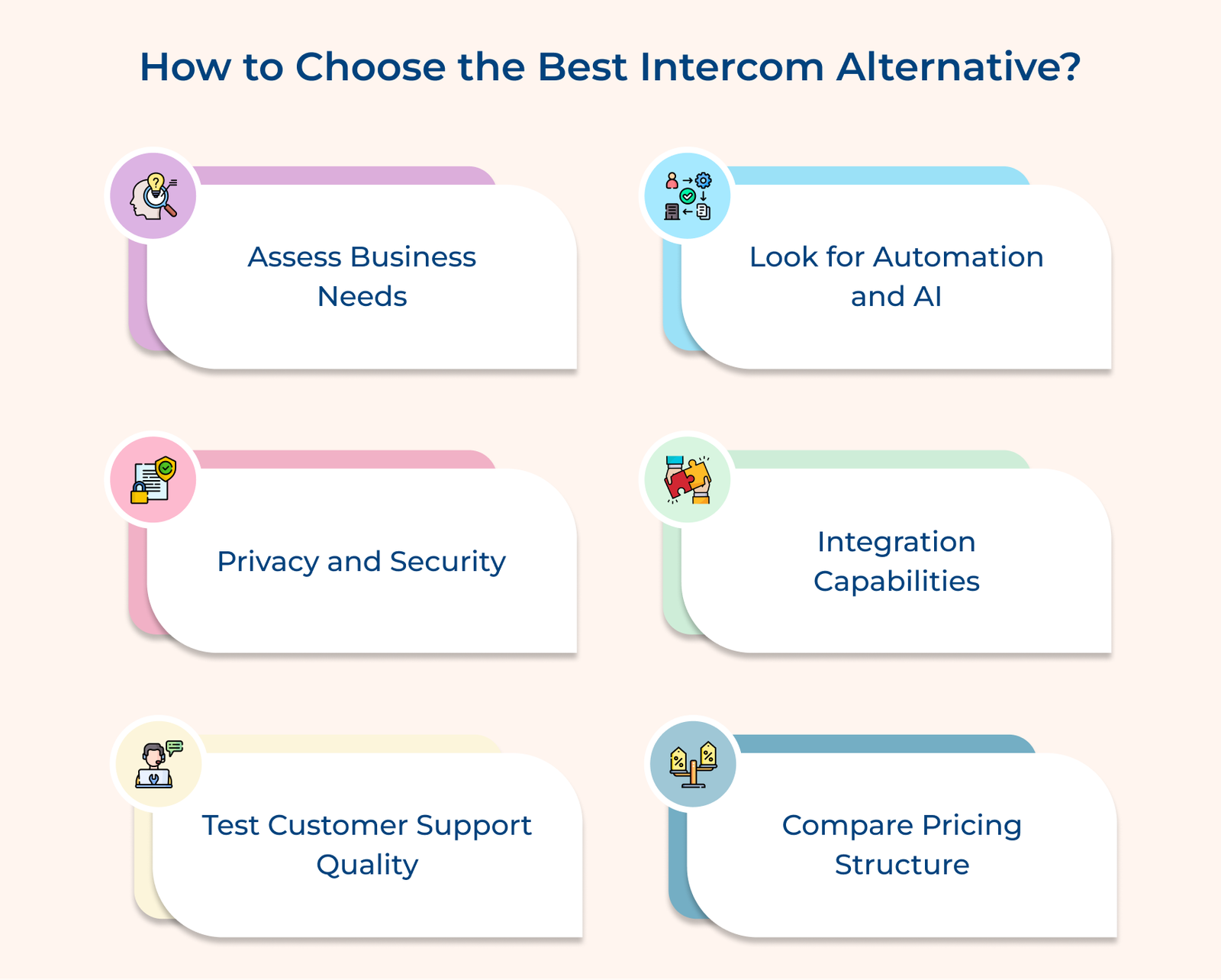 How to Choose the Best Intercom Alternative?

Assess Business Needs

Look for Automation and AI

Privacy and Security

Integration Capabilities

Test Customer Support Quality

Compare Pricing Structure